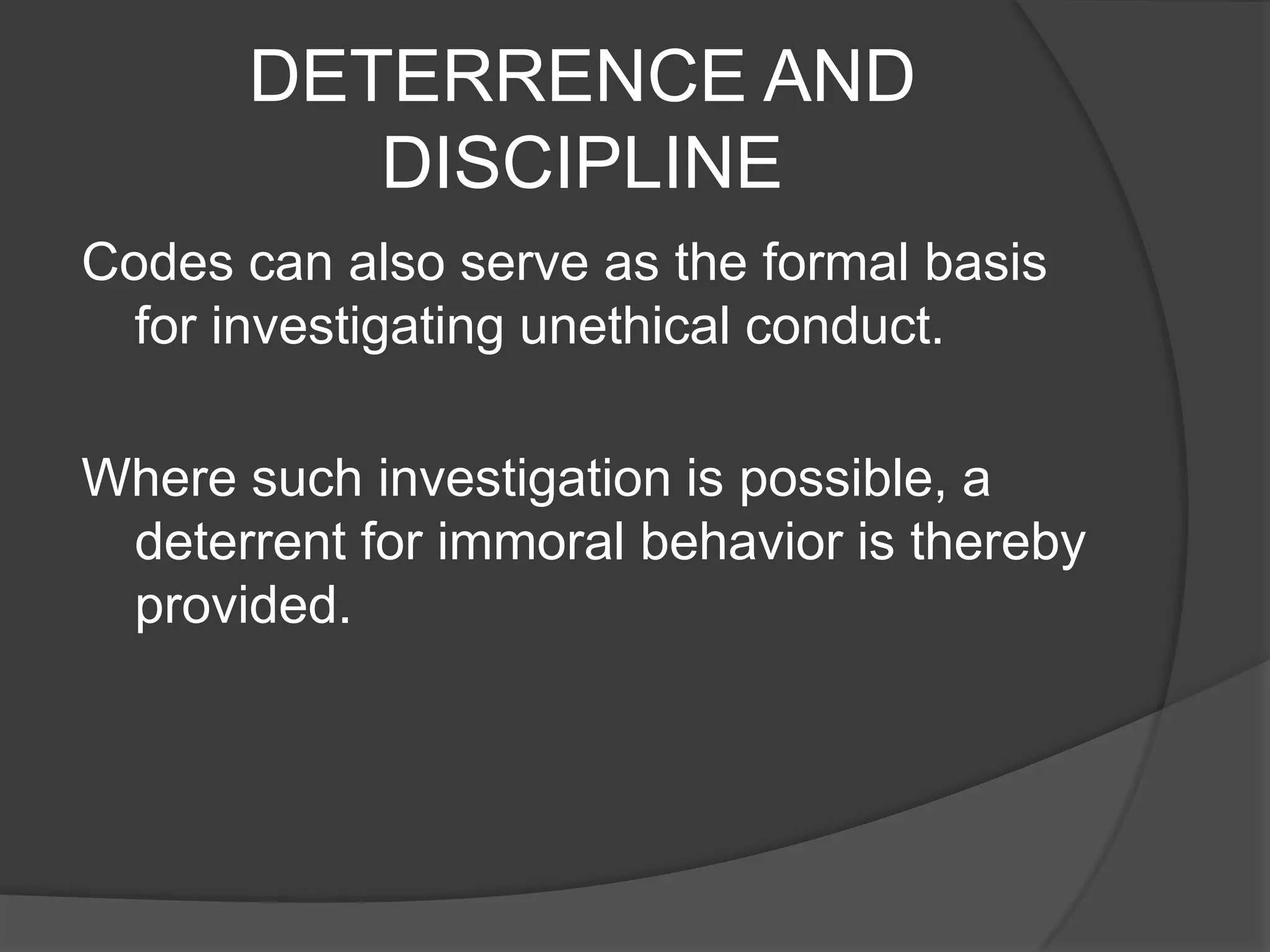 DETERRENCE AND DISCIPLINE

Codes can also serve as the formal basis for investigating unethical conduct.

Where such investigation is possible, a deterrent for immoral behavior is thereby provided.